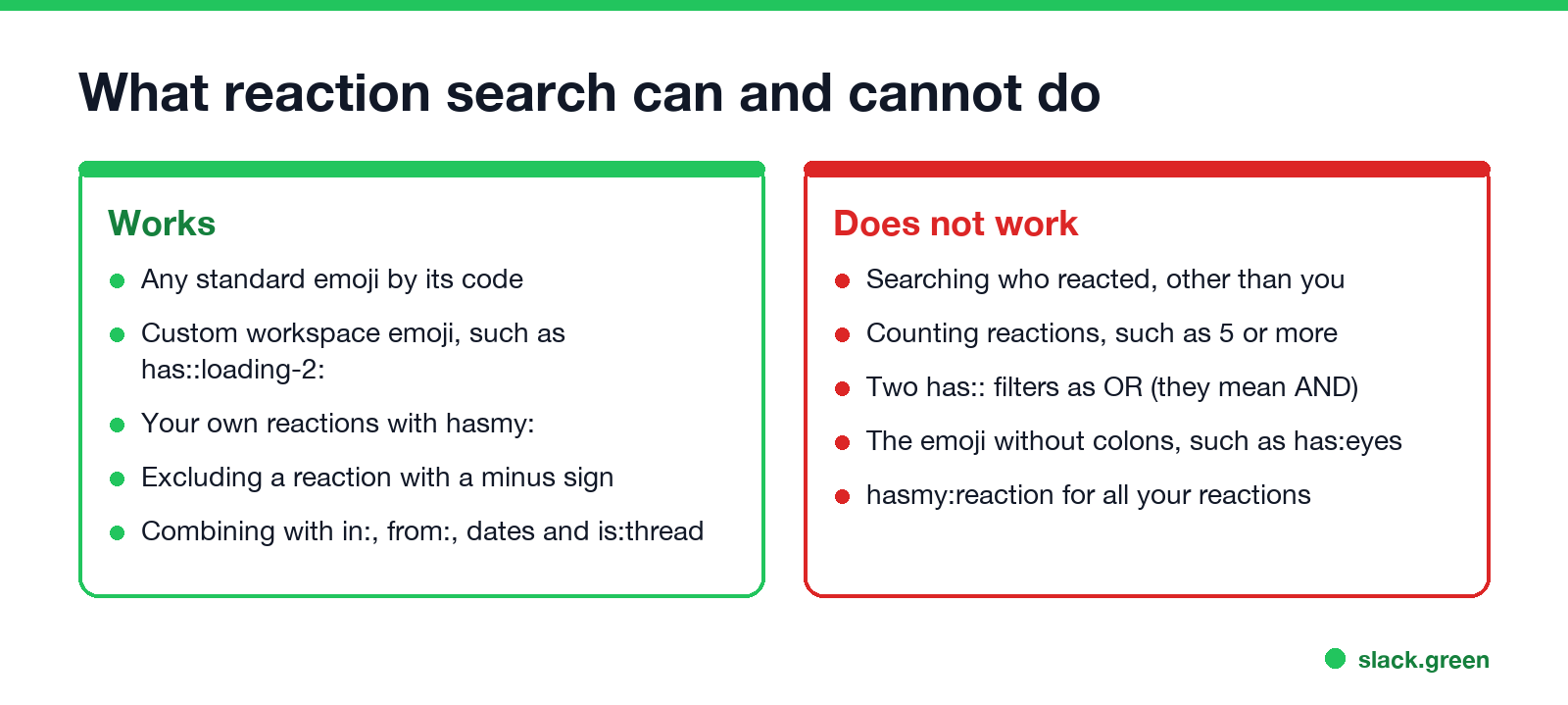 What reaction search can and cannot do

Works

- Any standard emoji by its code
- Custom workspace emoji, such as has::loading-2:
- Your own reactions with hasmy:
- Excluding a reaction with a minus sign
- Combining with in:, from:, dates and is:thread

Does not work

- Searching who reacted, other than you
- Counting reactions, such as 5 or more
- Two has:: filters as OR (they mean AND)
- The emoji without colons, such as has:eyes
- hasmy:reaction for all your reactions

slack.green